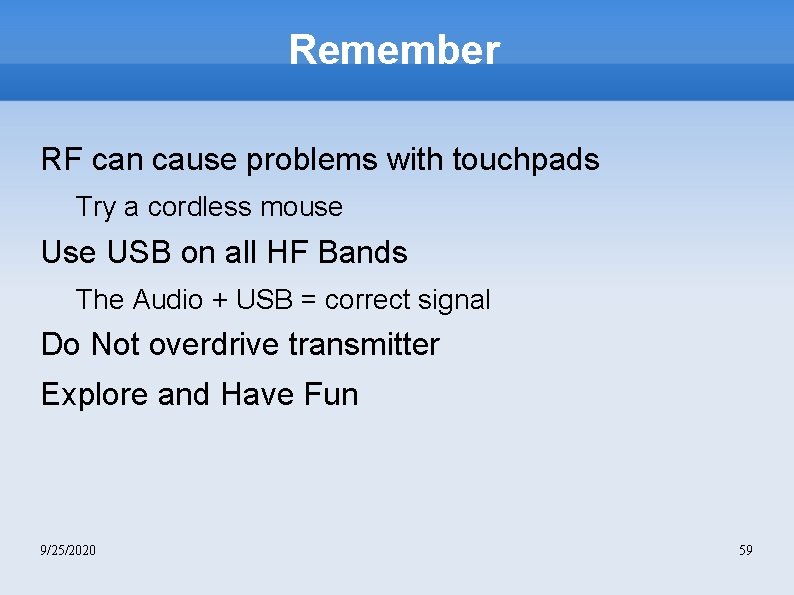 Remember

RF can cause problems with touchpads

Try a cordless mouse

Use USB on all HF Bands

The Audio + USB = correct signal

Do Not overdrive transmitter

Explore and Have Fun

9/25/2020

59